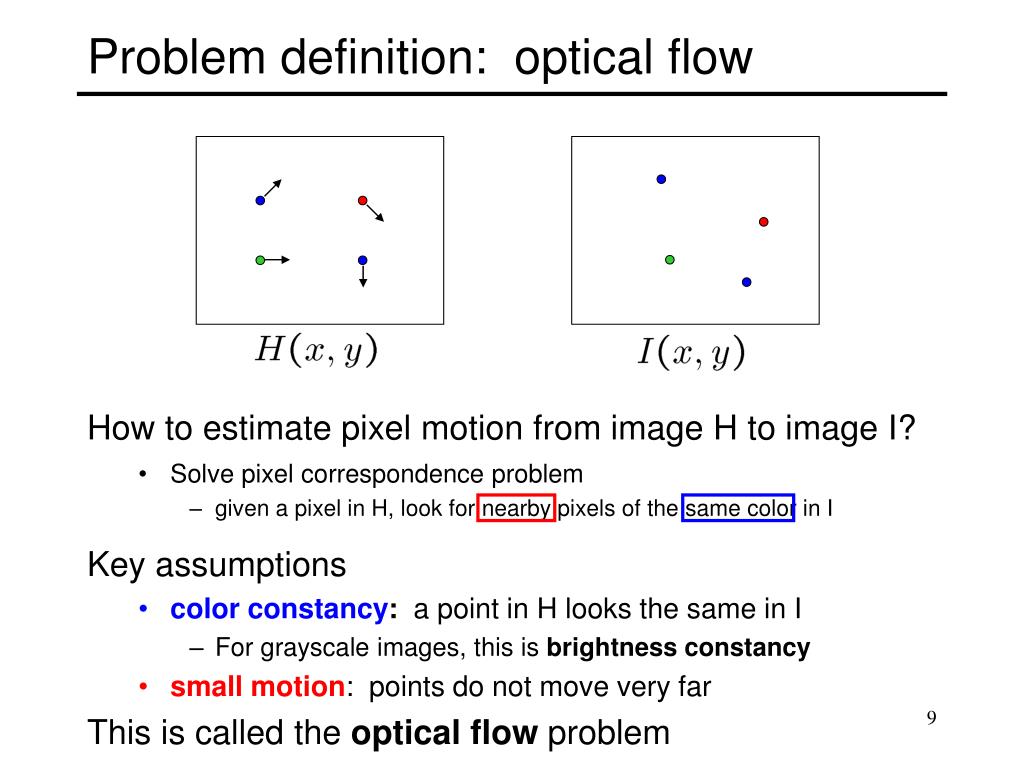 Problem definition: optical flow

$H(x, y)$

$I(x, y)$

How to estimate pixel motion from image H to image I?

• Solve pixel correspondence problem
– given a pixel in H, look for nearby pixels of the same color in I

Key assumptions

• color constancy: a point in H looks the same in I
– For grayscale images, this is brightness constancy
• small motion: points do not move very far

This is called the optical flow problem

9